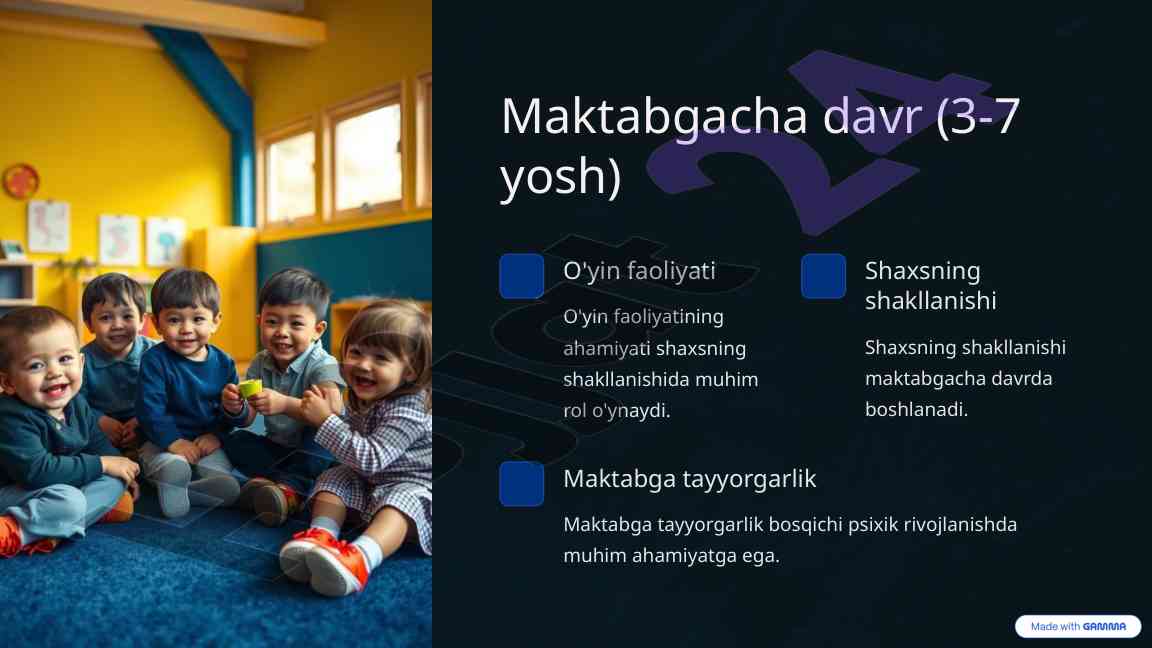 Maktabgacha davr (3-7 yosh)

O'yin faoliyati

O'yin faoliyatining ahamiyati shaxsning shakllanishida muhim rol o'ynaydi.

Shaxsning shakllanishi

Shaxsning shakllanishi maktabgacha davrda boshlanadi.

Maktabga tayyorgarlik

Maktabga tayyorgarlik bosqichi psixik rivojlanishda muhim ahamiyatga ega.

Made with GAMMA